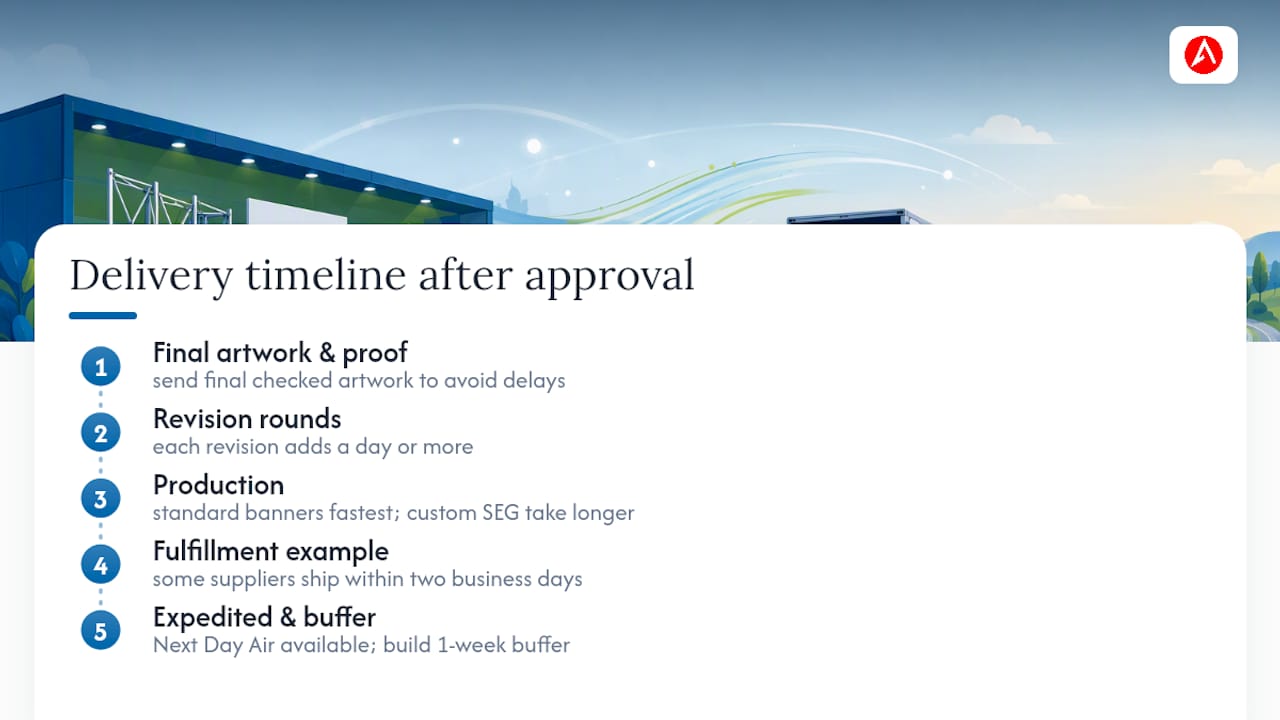 Delivery timeline after approval

1
Final artwork & proof
send final checked artwork to avoid delays

2
Revision rounds
each revision adds a day or more

3
Production
standard banners fastest; custom SEG take longer

4
Fulfillment example
some suppliers ship within two business days

5
Expedited & buffer
Next Day Air available; build 1-week buffer